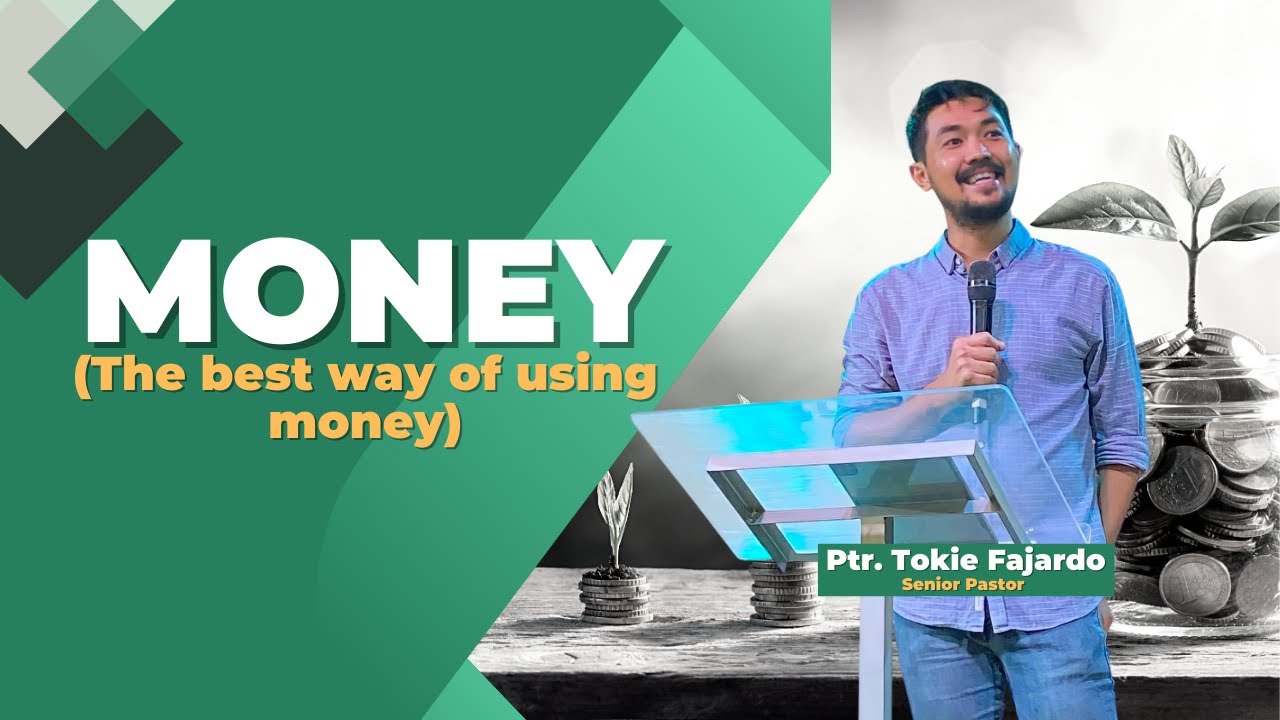 MONEY
(The best way of using money)

Ptr. Tokie Fajardo
Senior Pastor